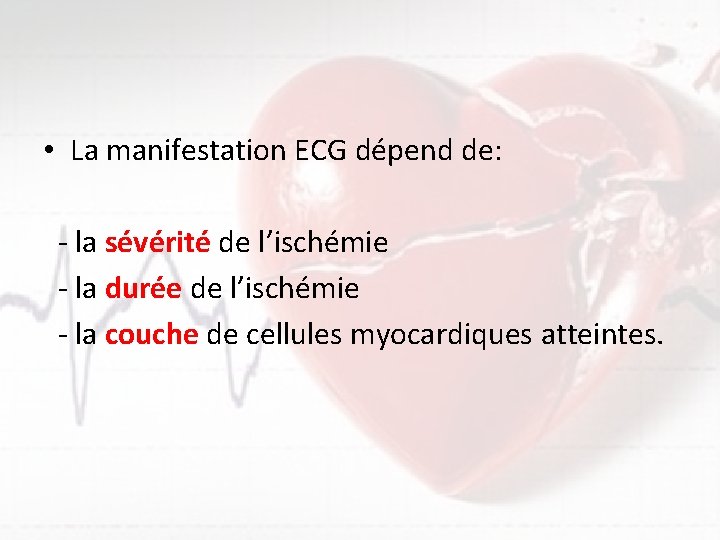 • La manifestation ECG dépend de:

- la sévérité de l’ischémie
- la durée de l’ischémie
- la couche de cellules myocardiques atteintes.